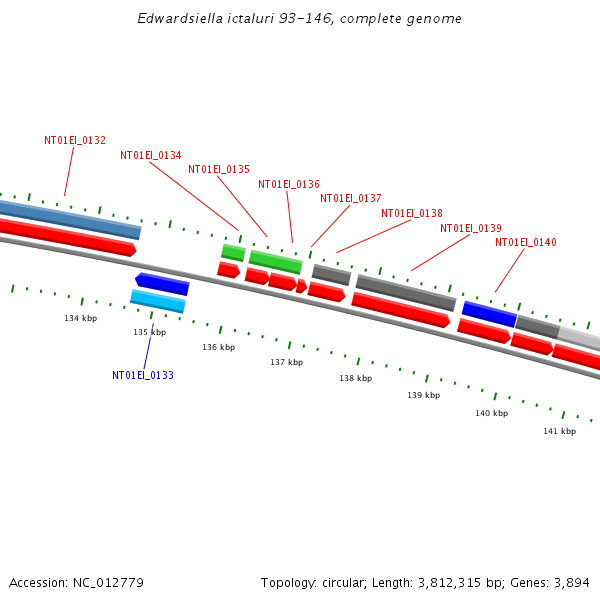 Edwardsiella ictaluri 93-146, complete genome

NT01EI_0132
NT01EI_0134
NT01EI_0135
NT01EI_0136
NT01EI_0137
NT01EI_0138
NT01EI_0139
NT01EI_0140

134 kbp
135 kbp
136 kbp
137 kbp
138 kbp
139 kbp
140 kbp
141 kbp

NT01EI_0133

Accession: NC_012779

Topology: circular; Length: 3,812,315 bp; Genes: 3,894